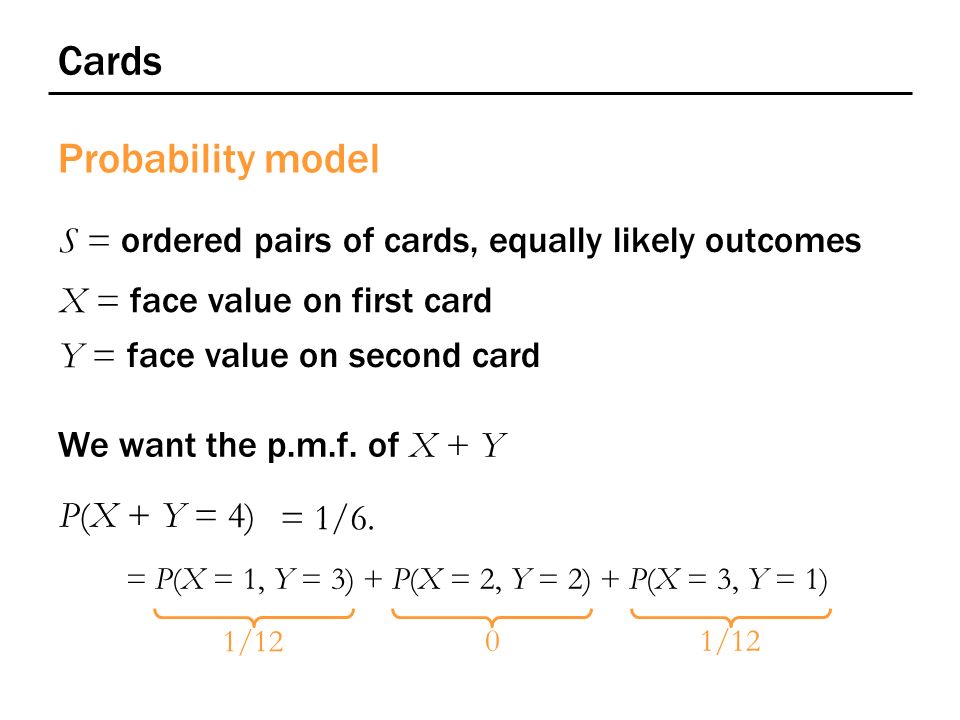 Cards

Probability model

$S =$ ordered pairs of cards, equally likely outcomes

$X =$ face value on first card

$Y =$ face value on second card

We want the p.m.f. of $X + Y$

$P(X + Y = 4) = 1/6.$

$= P(X = 1, Y = 3) + P(X = 2, Y = 2) + P(X = 3, Y = 1)$

$1/12$ $0$ $1/12$